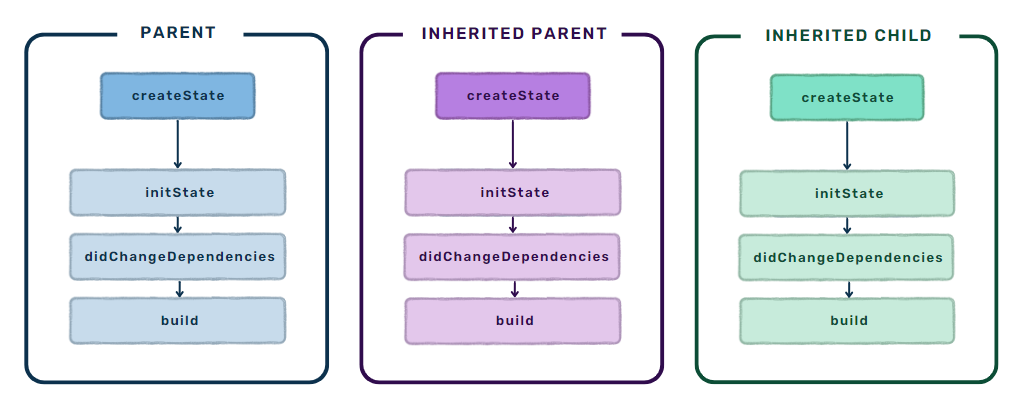 PARENT

createState

initState

didChangeDependencies

build

INHERITED PARENT

createState

initState

didChangeDependencies

build

INHERITED CHILD

createState

initState

didChangeDependencies

build